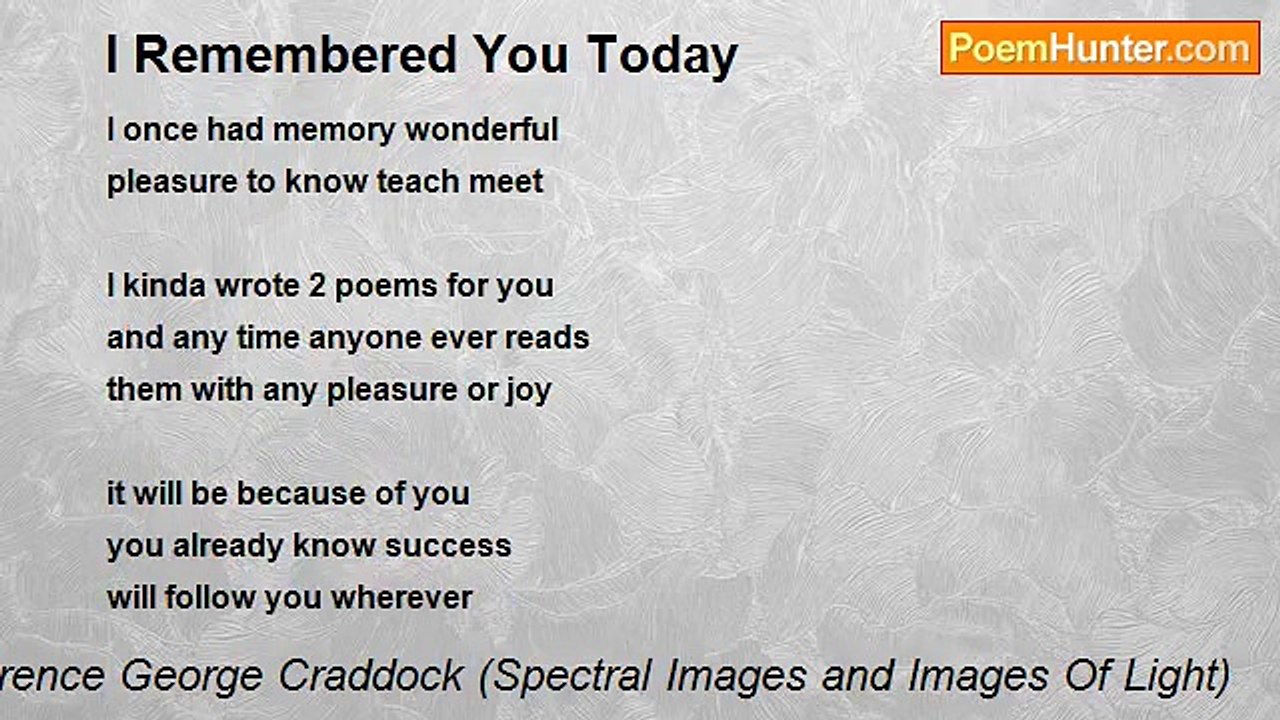 I Remembered You Today

PoemHunter.com

I once had memory wonderful
pleasure to know teach meet

I kinda wrote 2 poems for you
and any time anyone ever reads
them with any pleasure or joy

it will be because of you
you already know success
will follow you wherever

rence George Craddock (Spectral Images and Images Of Light)